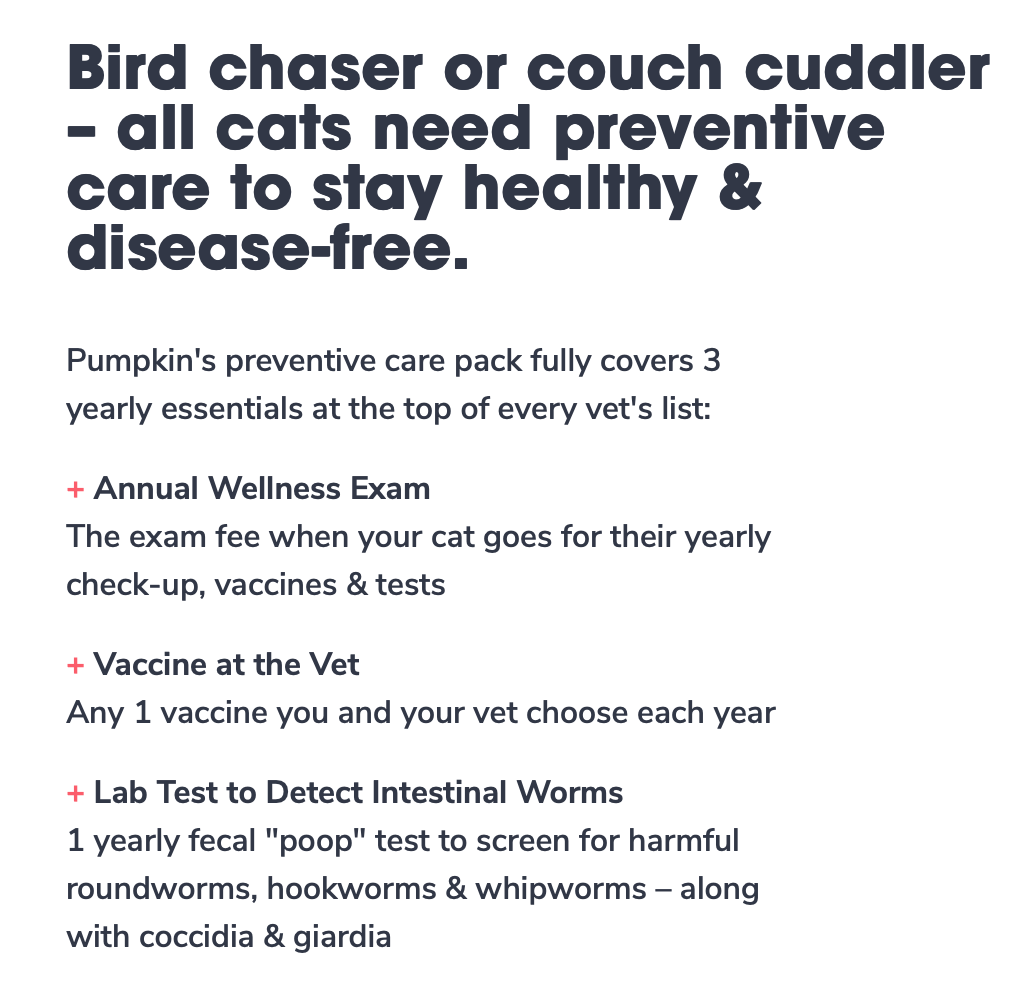 Bird chaser or couch cuddler – all cats need preventive care to stay healthy & disease-free.

Pumpkin's preventive care pack fully covers 3 yearly essentials at the top of every vet's list:

+ Annual Wellness Exam
The exam fee when your cat goes for their yearly check-up, vaccines & tests

+ Vaccine at the Vet
Any 1 vaccine you and your vet choose each year

+ Lab Test to Detect Intestinal Worms
1 yearly fecal "poop" test to screen for harmful roundworms, hookworms & whipworms – along with coccidia & giardia